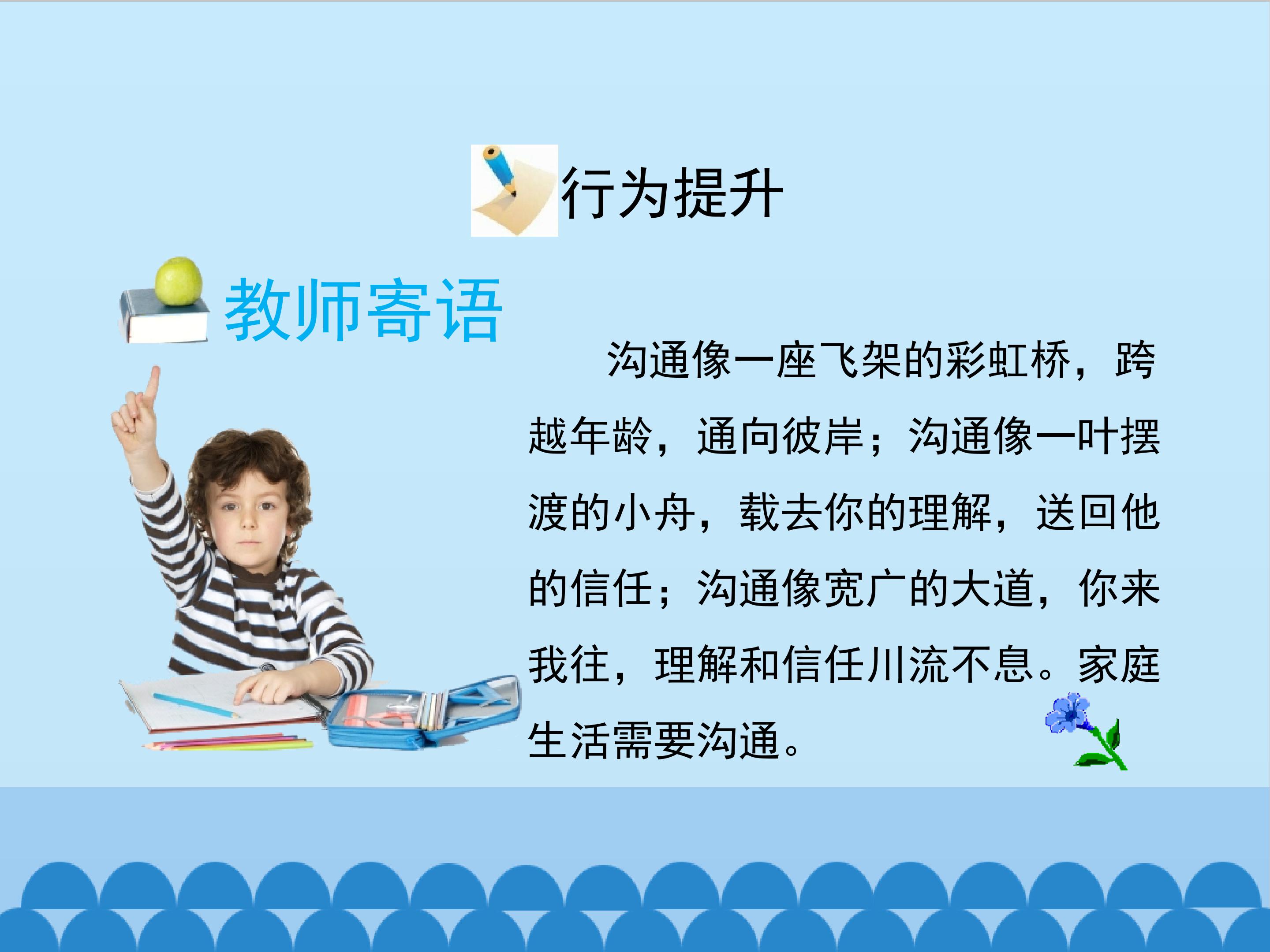 行为提升

教师寄语

沟通像一座飞架的彩虹桥，跨越年龄，通向彼岸；沟通像一叶摆渡的小舟，载去你的理解，送回他的信任；沟通像宽广的大道，你来我往，理解和信任川流不息。家庭生活需要沟通。